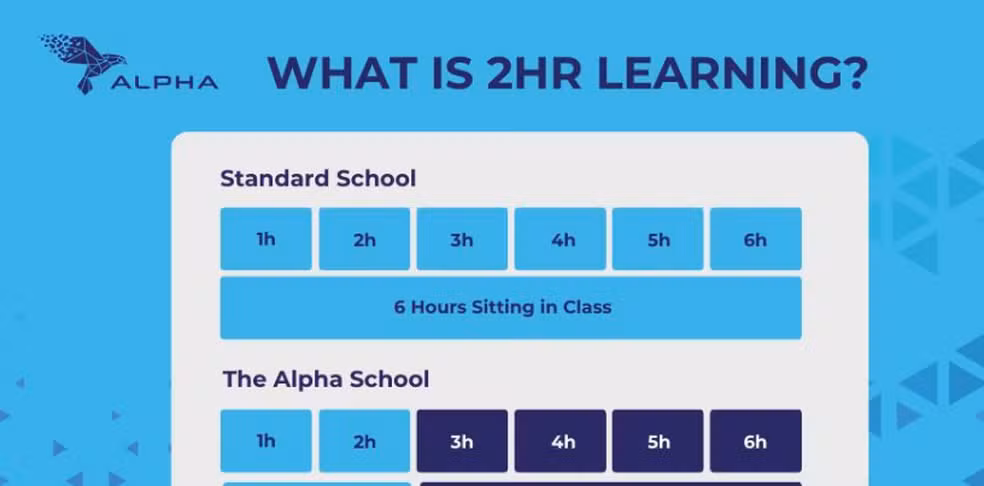 ALPHA

WHAT IS 2HR LEARNING?

Standard School

1h 2h 3h 4h 5h 6h

6 Hours Sitting in Class

The Alpha School

1h 2h 3h 4h 5h 6h